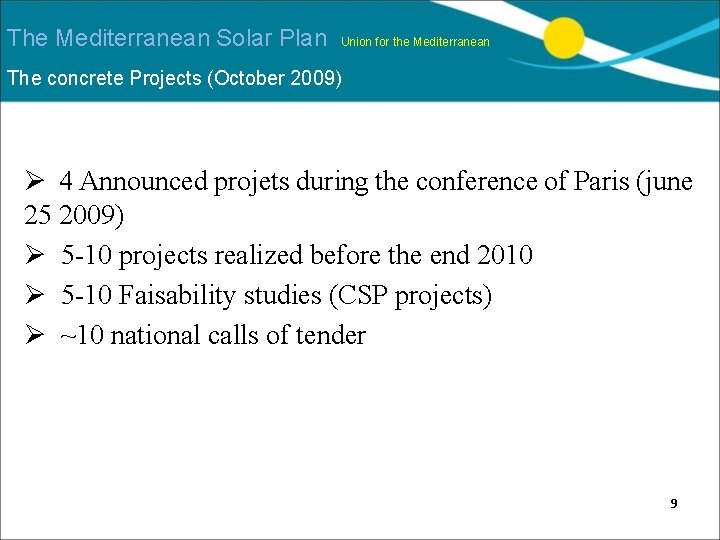 The Mediterranean Solar Plan Union for the Mediterranean

The concrete Projects (October 2009)

➢ 4 Announced projets during the conference of Paris (june 25 2009)

➢ 5-10 projects realized before the end 2010

➢ 5-10 Faisability studies (CSP projects)

➢ ~10 national calls of tender

9